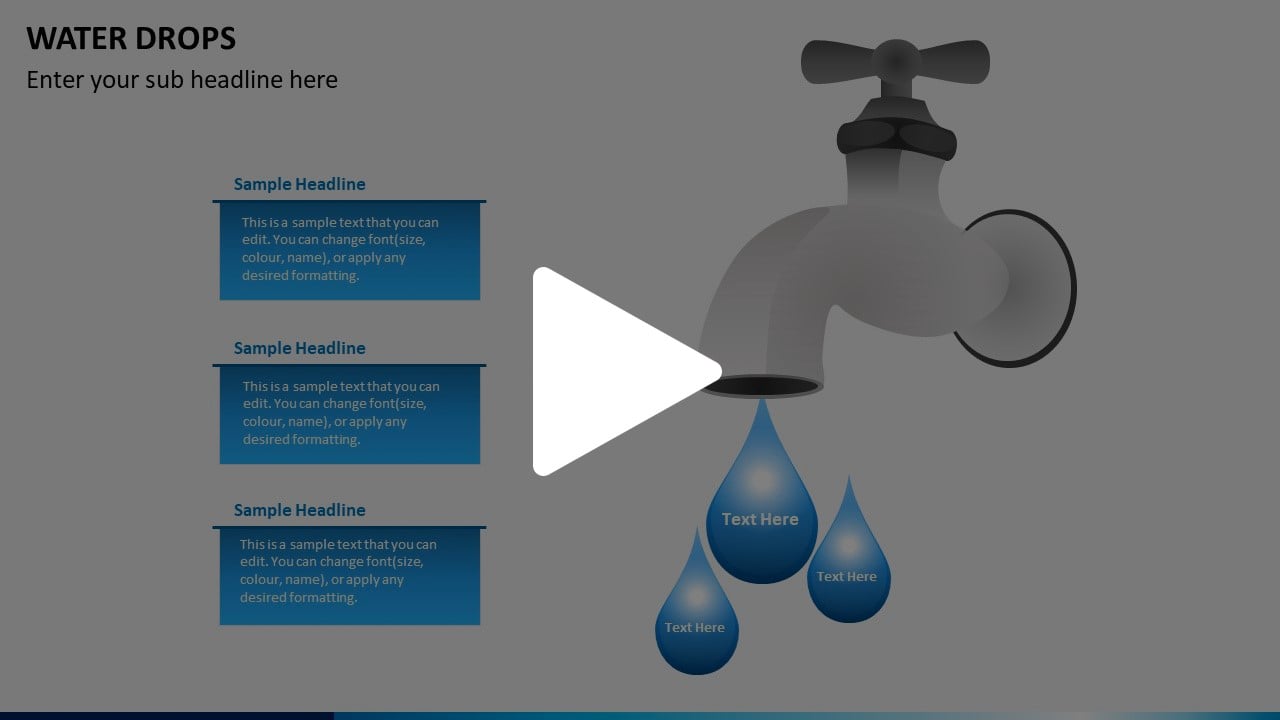 WATER DROPS

Enter your sub headline here

Sample Headline

This is a sample text that you can edit. You can change font(size, colour, name), or apply any desired formatting.

Sample Headline

This is a sample text that you can edit. You can change font(size, colour, name), or apply any desired formatting.

Sample Headline

This is a sample text that you can edit. You can change font(size, colour, name), or apply any desired formatting.

Text Here

Text Here

Text Here